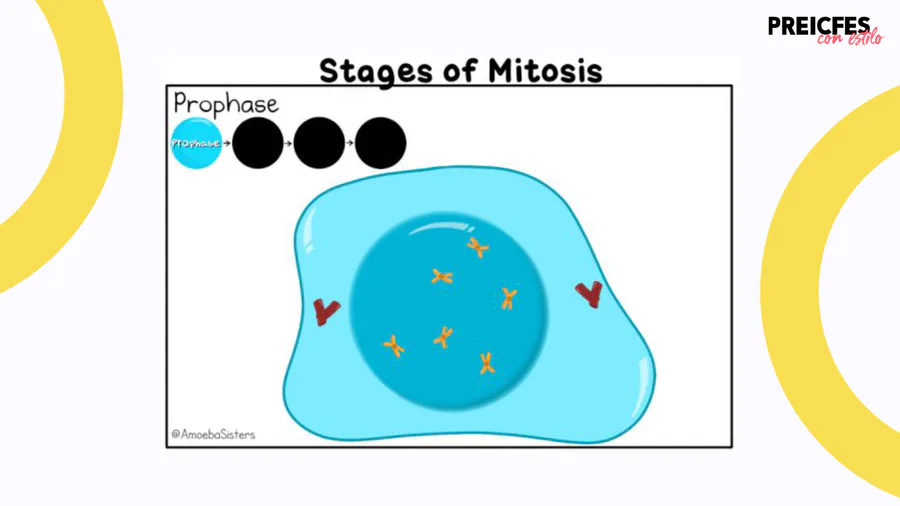 PREICFES con estilo

Stages of Mitosis

Prophase

Prophase

@AmoebaSisters